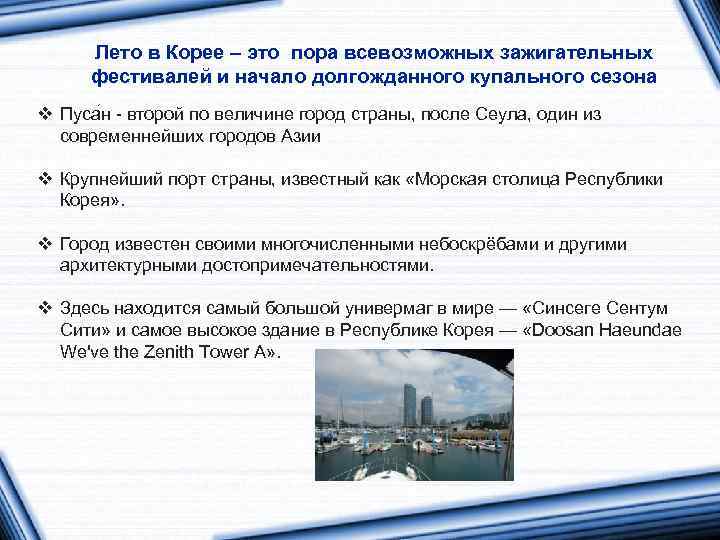 Лето в Корее – это пора всевозможных зажигательных фестивалей и начало долгожданного купального сезона

❖ Пуса́н - второй по величине город страны, после Сеула, один из современнейших городов Азии

❖ Крупнейший порт страны, известный как «Морская столица Республики Корея».

❖ Город известен своими многочисленными небоскрёбами и другими архитектурными достопримечательностями.

❖ Здесь находится самый большой универмаг в мире — «Синсеге Сентум Сити» и самое высокое здание в Республике Корея — «Doosan Haeundae We've the Zenith Tower A».